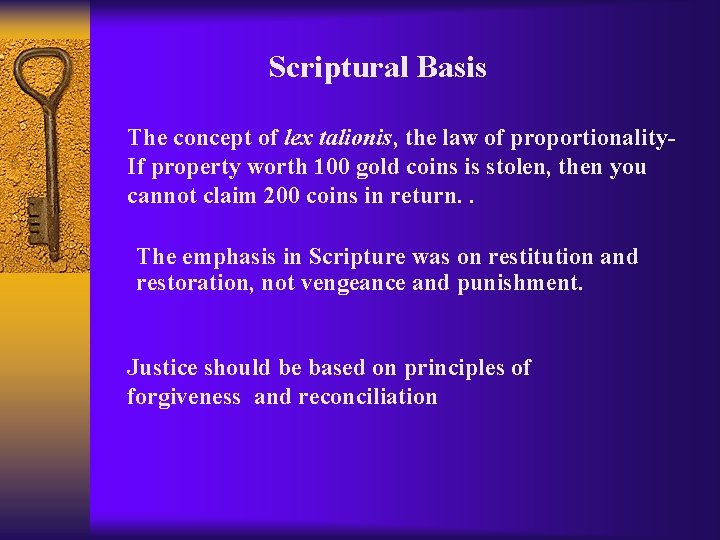 Scriptural Basis

The concept of lex talionis, the law of proportionality- If property worth 100 gold coins is stolen, then you cannot claim 200 coins in return. .

The emphasis in Scripture was on restitution and restoration, not vengeance and punishment.

Justice should be based on principles of forgiveness and reconciliation